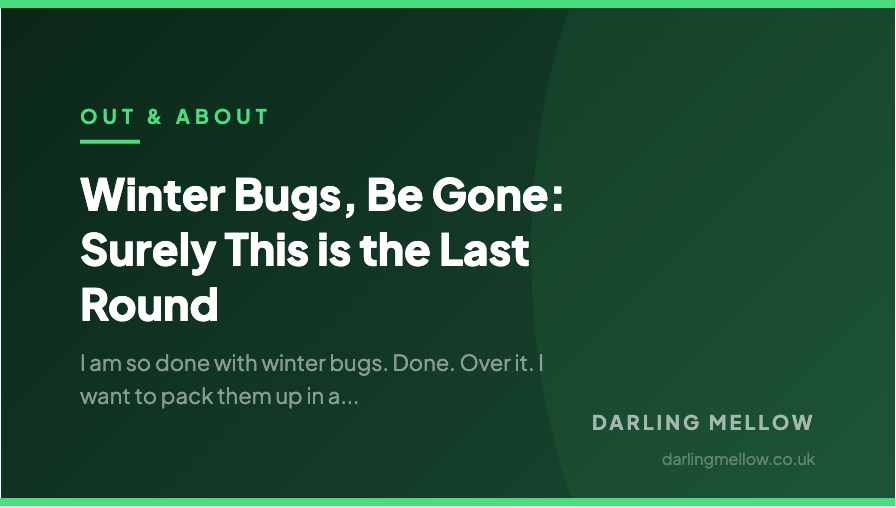 OUT & ABOUT

Winter Bugs, Be Gone: Surely This is the Last Round

I am so done with winter bugs. Done. Over it. I want to pack them up in a...

DARLING MELLOW

darlingmellow.co.uk